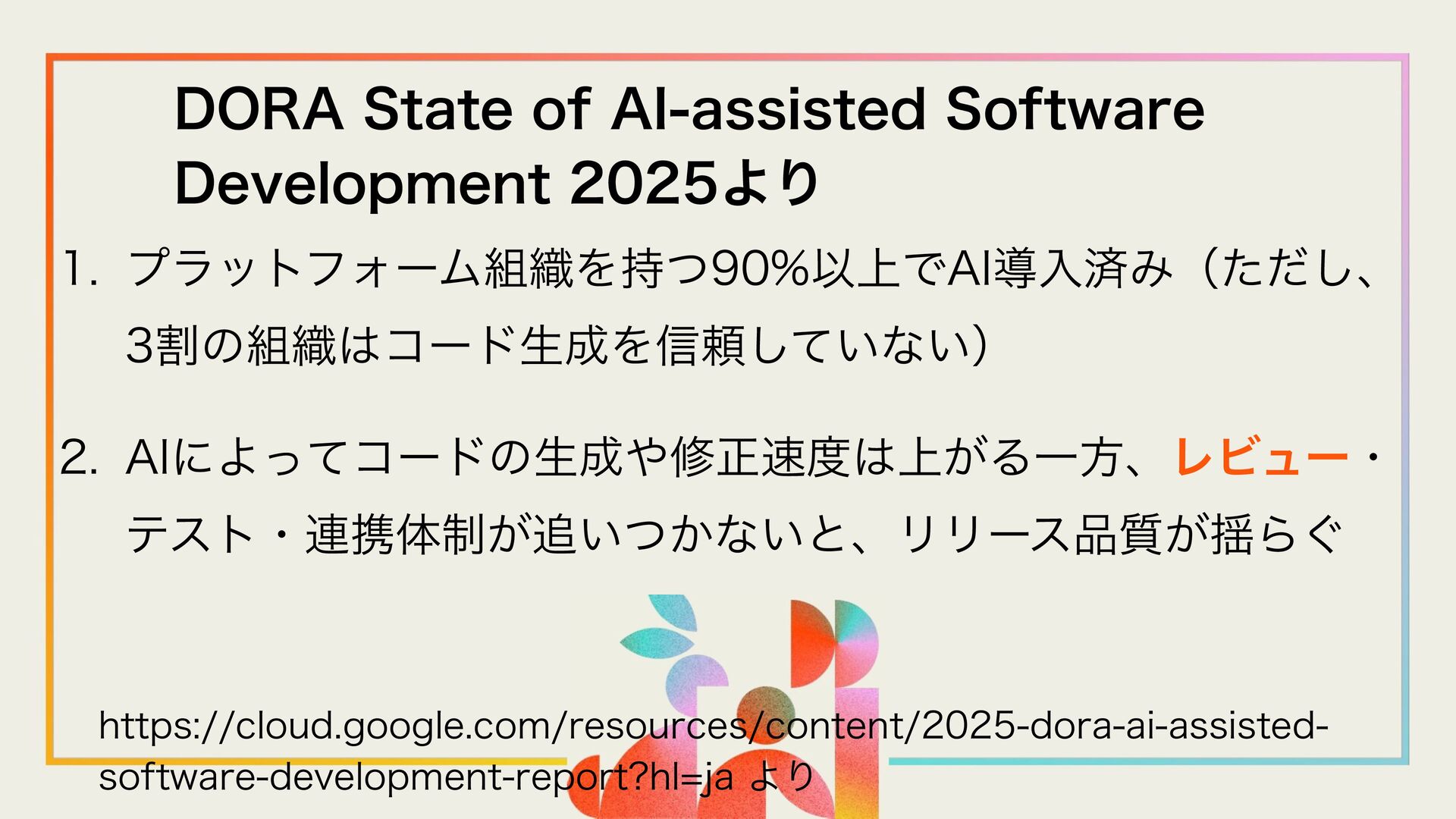 DORA State of AI-assisted Software Development 2025より

1. プラットフォーム組織を持つ90%以上でAI導入済み（ただし、3割の組織はコード生成を信頼していない）

2. AIによってコードの生成や修正速度は上がる一方、レビュー・テスト・連携体制が追いつかないと、リリース品質が揺らぐ

https://cloud.google.com/resources/content/2025-dora-ai-assisted-software-development-report?hl=ja より